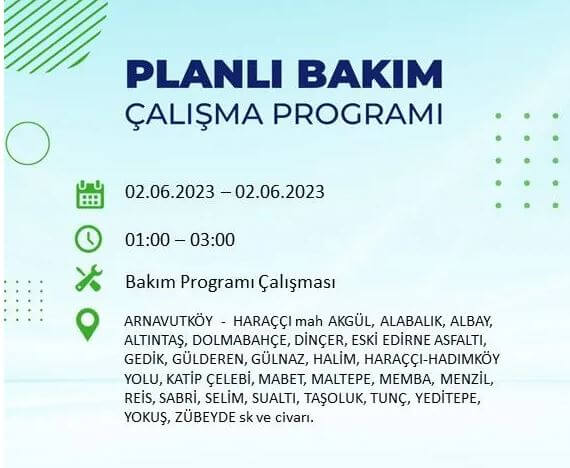 PLANLI BAKIM
ÇALIŞMA PROGRAMI

02.06.2023 – 02.06.2023

01:00 – 03:00

Bakım Programı Çalışması

ARNAVUTKÖY - HARAÇÇI mah AKGÜL, ALABALIK, ALBAY, ALTINTAŞ, DOLMABAHÇE, DİNÇER, ESKİ EDİRNE ASFALTI, GEDİK, GÜLDEREN, GÜLNAZ, HALİM, HARAÇÇI-HADIMKÖY YOLU, KATİP ÇELEBİ, MABET, MALTEPE, MEMBA, MENZİL, REİS, SABRİ, SELİM, SUALTI, TAŞOLUK, TUNÇ, YEDİTEPE, YOKUŞ, ZÜBEYDE sk ve civarı.